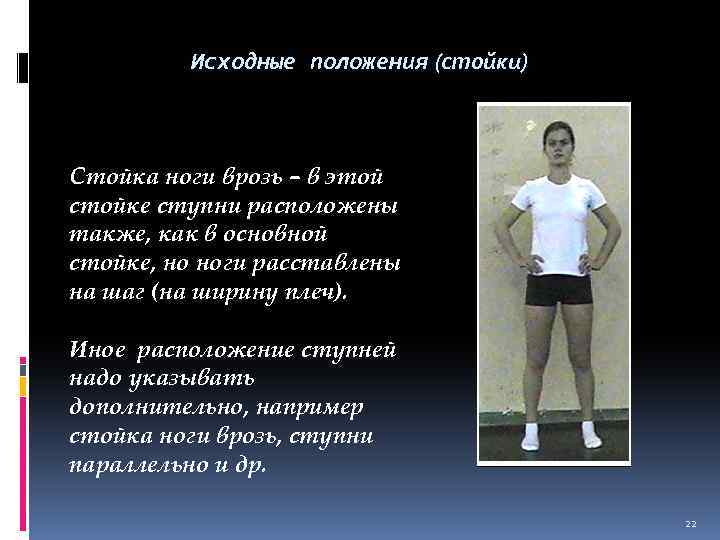 Исходные положения (стойки)

Стойка ноги врозь – в этой стойке ступни расположены также, как в основной стойке, но ноги расставлены на шаг (на ширину плеч).

Иное расположение ступней надо указывать дополнительно, например стойка ноги врозь, ступни параллельно и др.

22